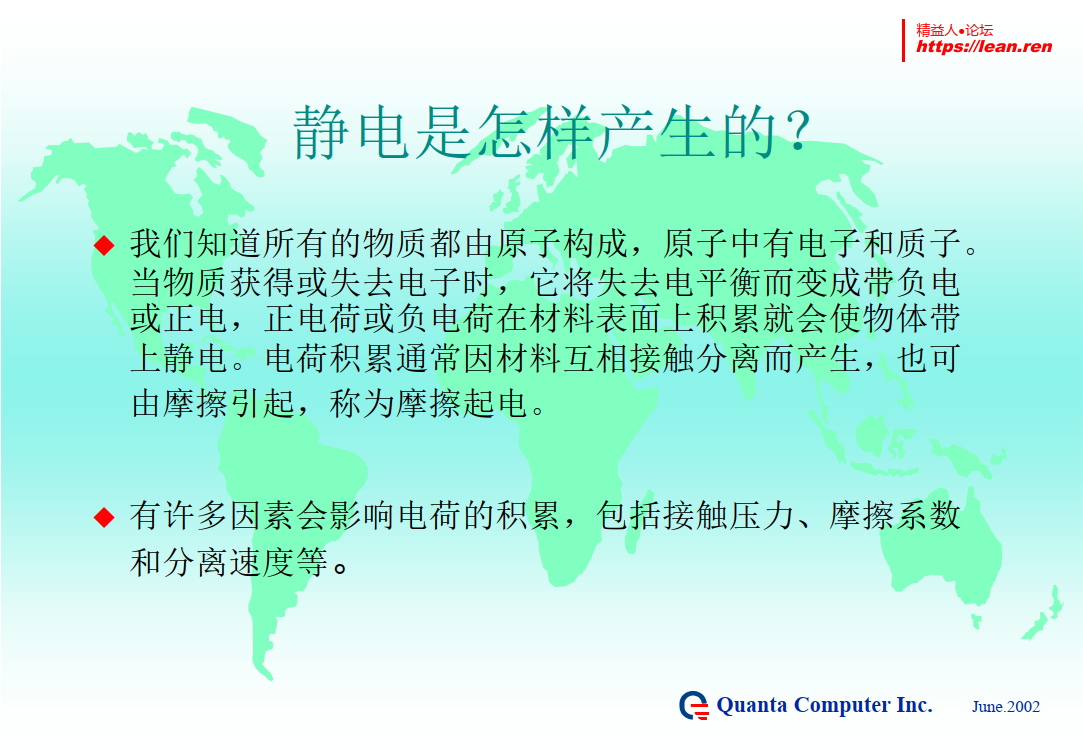 精益人•论坛
https://lean.ren

静电是怎样产生的？

◆ 我们知道所有的物质都由原子构成，原子中有电子和质子。当物质获得或失去电子时，它将失去电平衡而变成带负电或正电，正电荷或负电荷在材料表面上积累就会使物体带上静电。电荷积累通常因材料互相接触分离而产生，也可由摩擦引起，称为摩擦起电。

◆ 有许多因素会影响电荷的积累，包括接触压力、摩擦系数和分离速度等。

Quanta Computer Inc.

June.2002